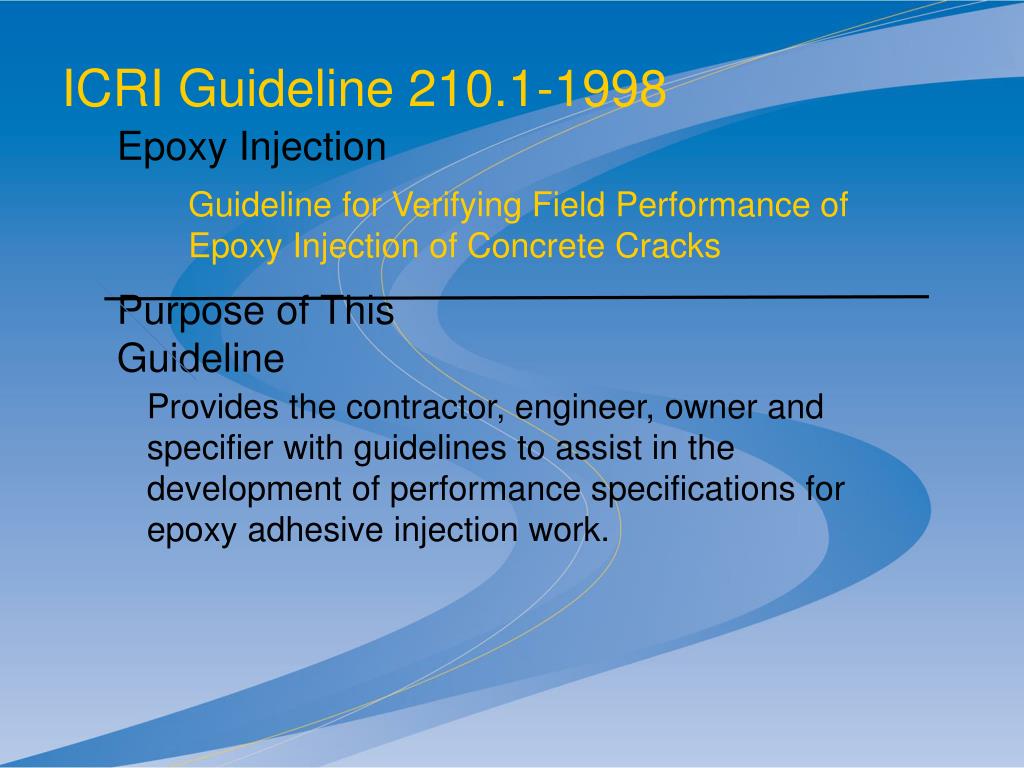 ICRI Guideline 210.1-1998

Epoxy Injection

Guideline for Verifying Field Performance of Epoxy Injection of Concrete Cracks

Purpose of This Guideline

Provides the contractor, engineer, owner and specifier with guidelines to assist in the development of performance specifications for epoxy adhesive injection work.